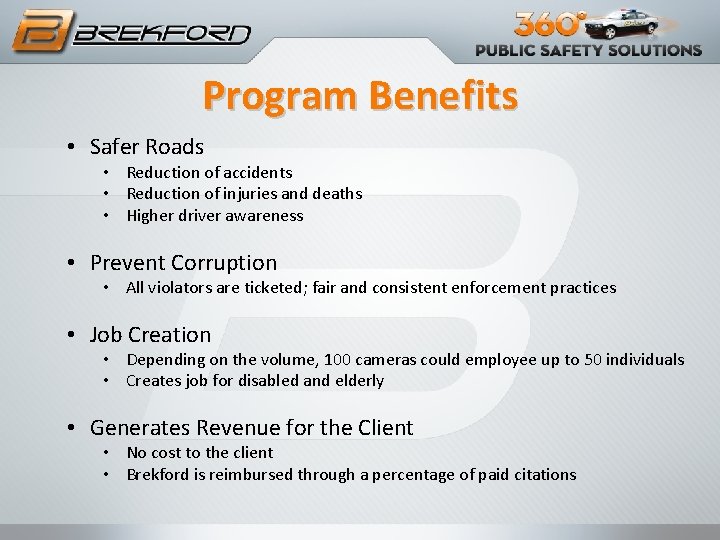 BREKFORD

360° PUBLIC SAFETY SOLUTIONS

Program Benefits

• Safer Roads
  • Reduction of accidents
  • Reduction of injuries and deaths
  • Higher driver awareness

• Prevent Corruption
  • All violators are ticketed; fair and consistent enforcement practices

• Job Creation
  • Depending on the volume, 100 cameras could employee up to 50 individuals
  • Creates job for disabled and elderly

• Generates Revenue for the Client
  • No cost to the client
  • Brekford is reimbursed through a percentage of paid citations